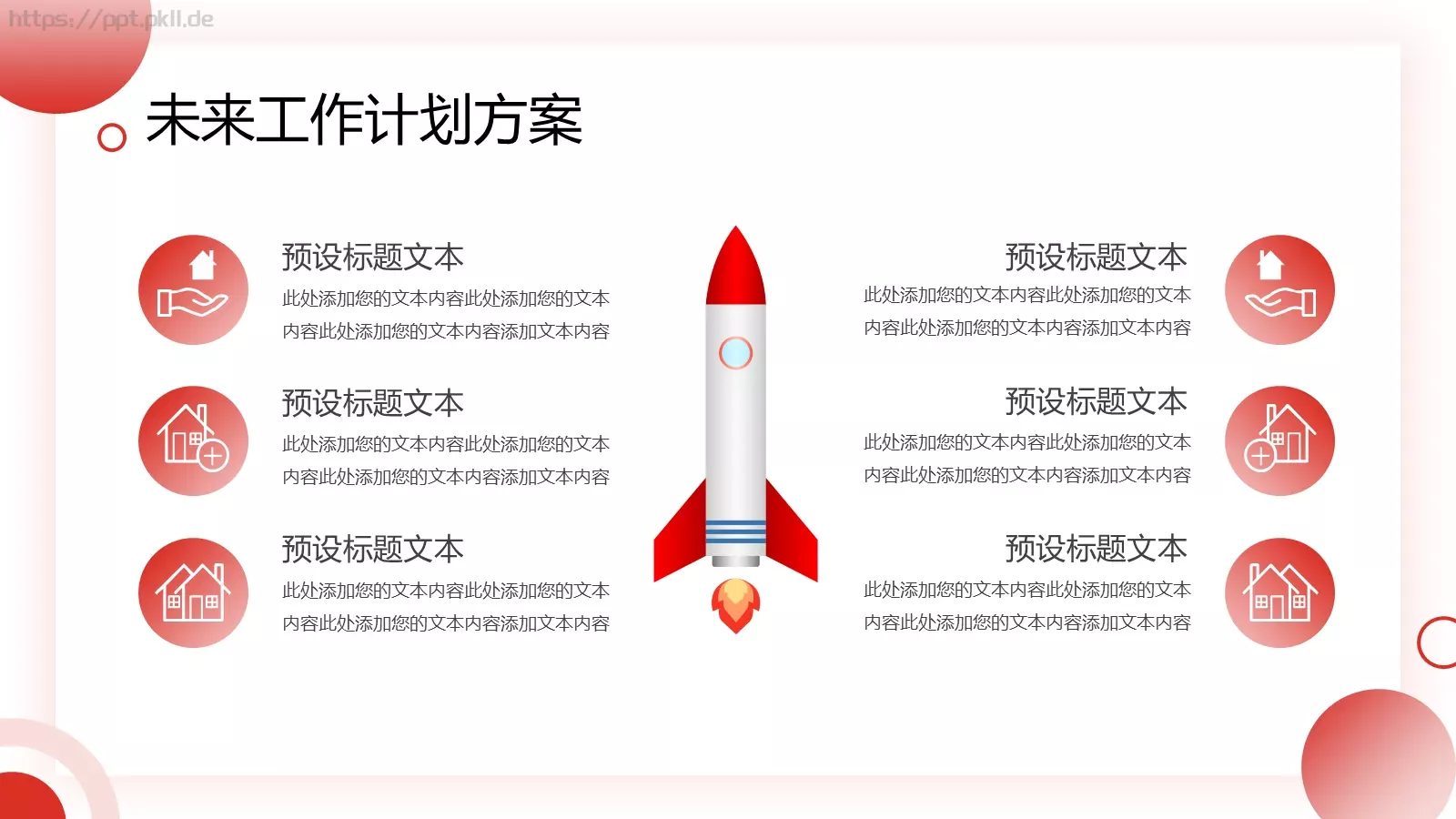 https://ppt.pkll.de

未来工作计划方案

预设标题文本
此处添加您的文本内容此处添加您的文本内容此处添加您的文本内容添加文本内容

预设标题文本
此处添加您的文本内容此处添加您的文本内容此处添加您的文本内容添加文本内容

预设标题文本
此处添加您的文本内容此处添加您的文本内容此处添加您的文本内容添加文本内容

预设标题文本
此处添加您的文本内容此处添加您的文本内容此处添加您的文本内容添加文本内容

预设标题文本
此处添加您的文本内容此处添加您的文本内容此处添加您的文本内容添加文本内容

预设标题文本
此处添加您的文本内容此处添加您的文本内容此处添加您的文本内容添加文本内容